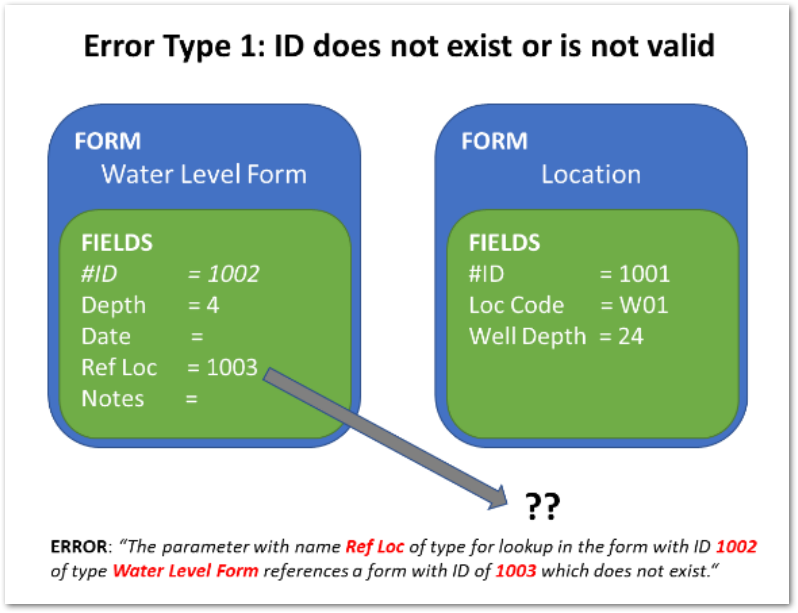 Error Type 1: ID does not exist or is not valid

FORM
Water Level Form

FIELDS
#ID = 1002
Depth = 4
Date =
Ref Loc = 1003
Notes =

FORM
Location

FIELDS
#ID = 1001
Loc Code = W01
Well Depth = 24

??

ERROR: "The parameter with name Ref Loc of type for lookup in the form with ID 1002 of type Water Level Form references a form with ID of 1003 which does not exist."